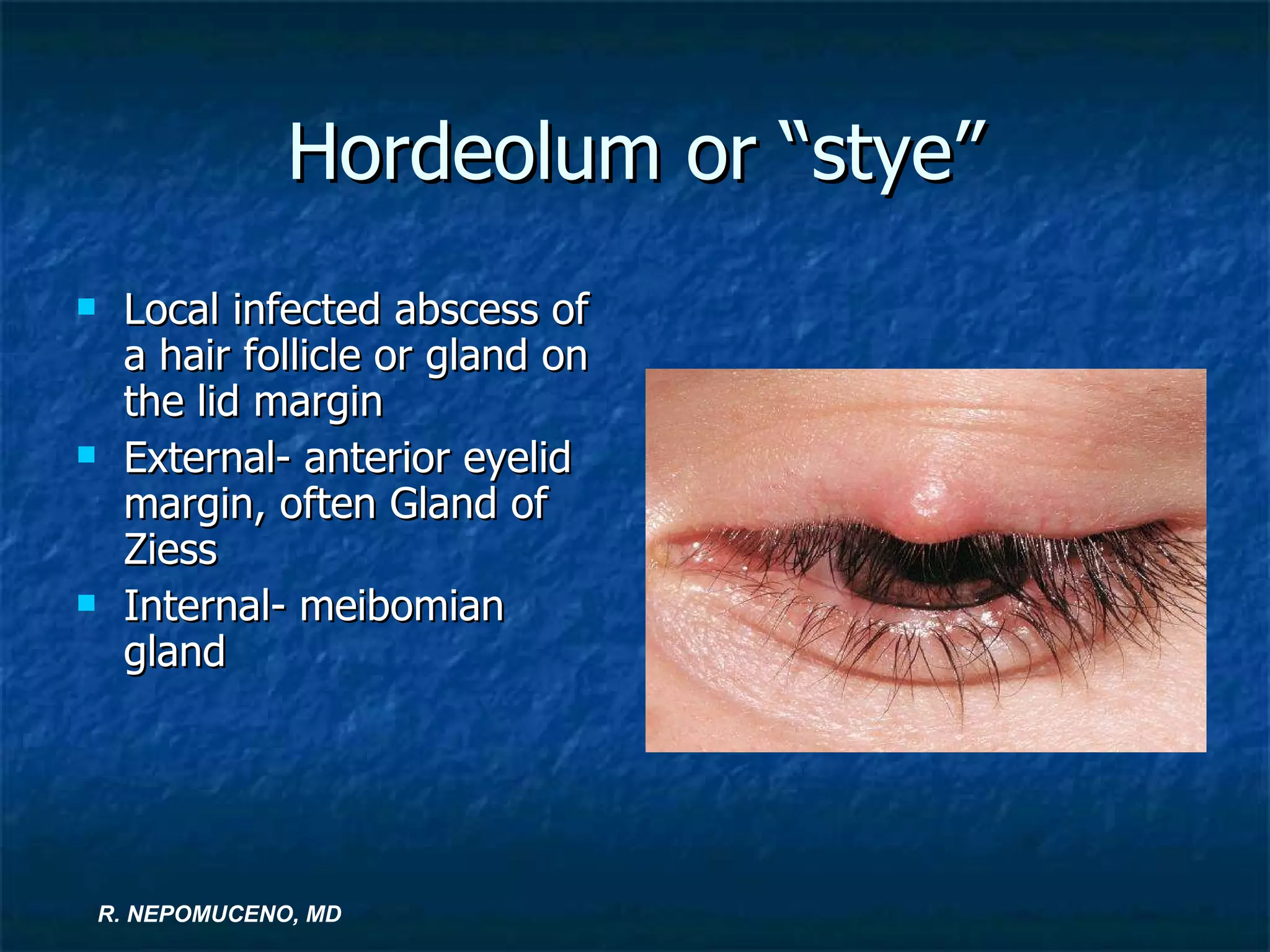 Hordeolum or “stye”

- Local infected abscess of a hair follicle or gland on the lid margin
- External- anterior eyelid margin, often Gland of Ziess
- Internal- meibomian gland

R. NEPOMUCENO, MD